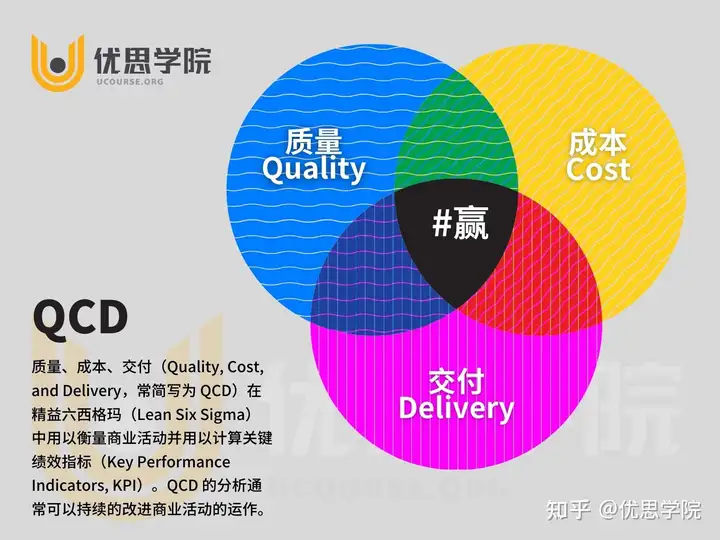 优思学院
UCOURSE.ORG

质量
Quality

成本
Cost

#赢

交付
Delivery

QCD

质量、成本、交付（Quality, Cost, and Delivery，常简写为 QCD）在精益六西格玛（Lean Six Sigma）中用以衡量商业活动并用以计算关键绩效指标（Key Performance Indicators, KPI）。QCD 的分析通常可以持续的改进商业活动的运作。

知乎 @优思学院